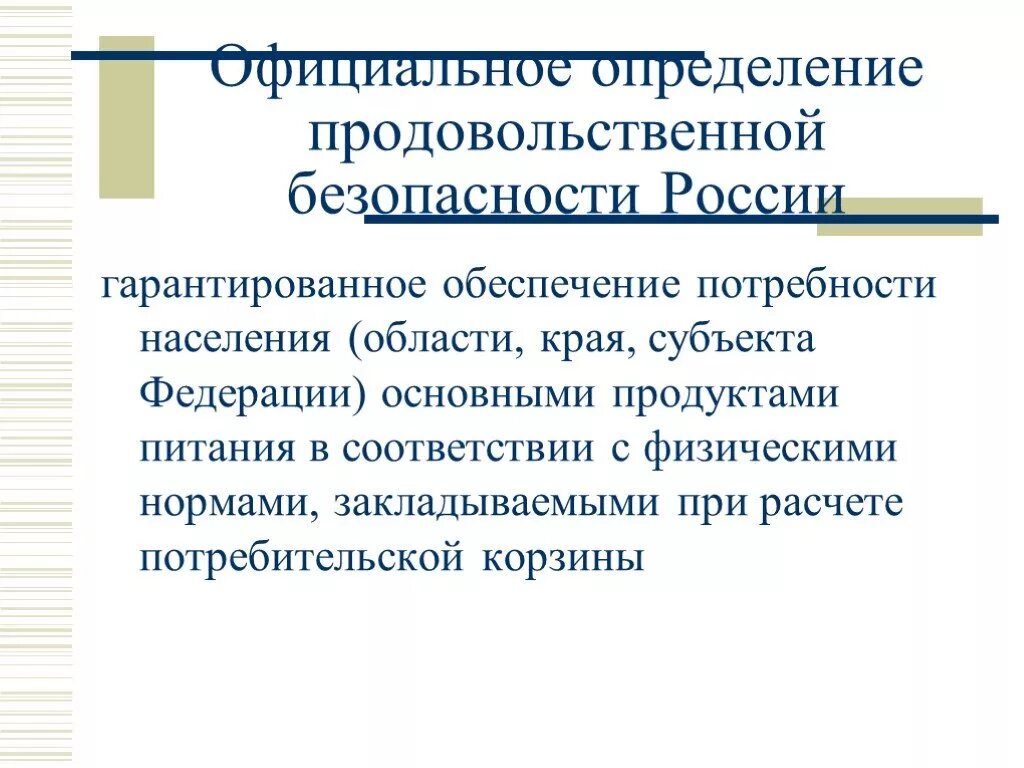 Официальное определение продовольственной безопасности России

гарантированное обеспечение потребности населения (области, края, субъекта Федерации) основными продуктами питания в соответствии с физическими нормами, закладываемыми при расчете потребительской корзины